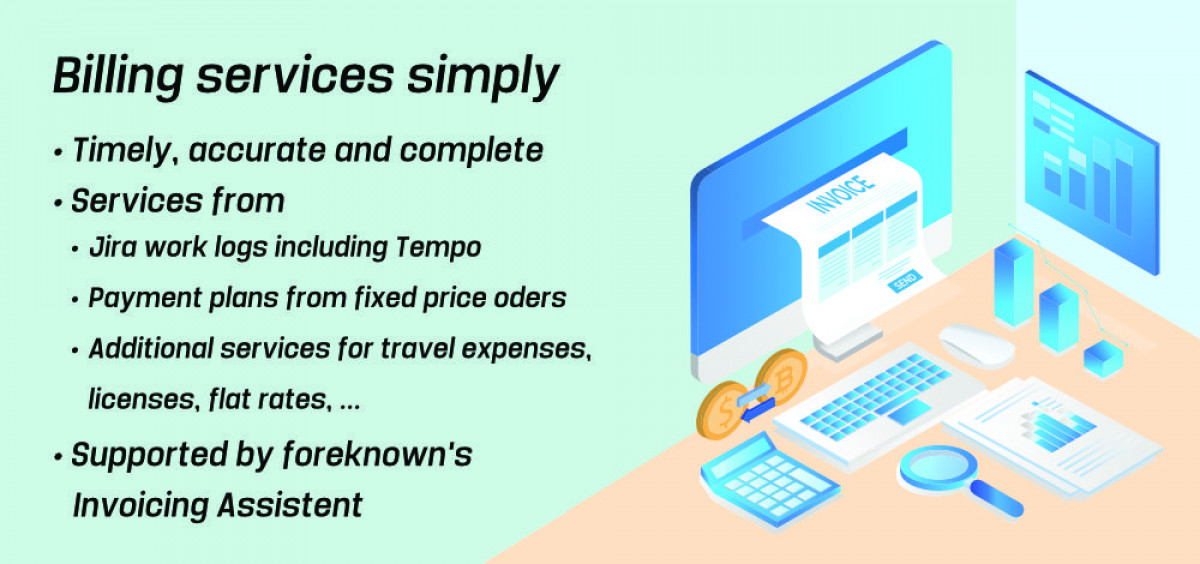 Billing services simply

• Timely, accurate and complete
• Services from
  • Jira work logs including Tempo
  • Payment plans from fixed price oders
  • Additional services for travel expenses, licenses, flat rates, ...
• Supported by foreknown's Invoicing Assistent

INVOICE
SEND